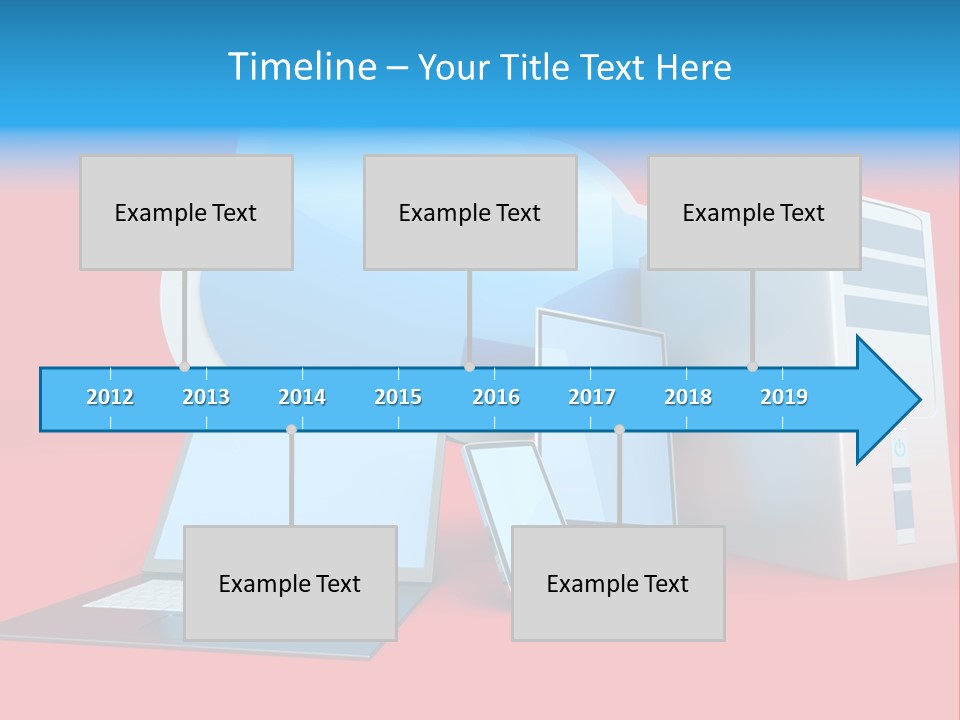 Timeline – Your Title Text Here

Example Text

Example Text

Example Text

2012
2013
2014
2015
2016
2017
2018
2019

Example Text

Example Text